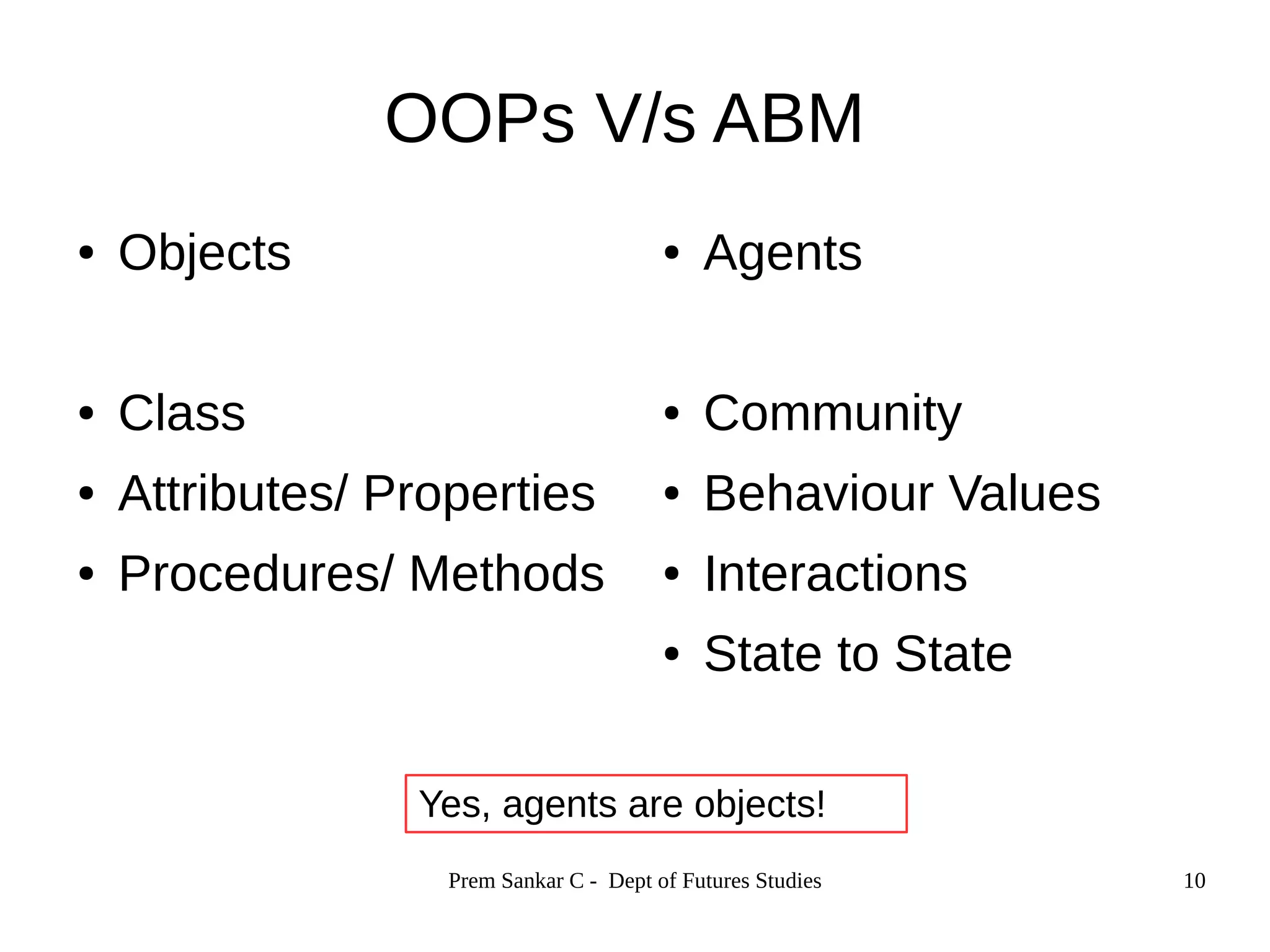 OOPs V/s ABM

• Objects

• Class
• Attributes/ Properties
• Procedures/ Methods

• Agents

• Community
• Behaviour Values
• Interactions
• State to State

Yes, agents are objects!

Prem Sankar C - Dept of Futures Studies

10